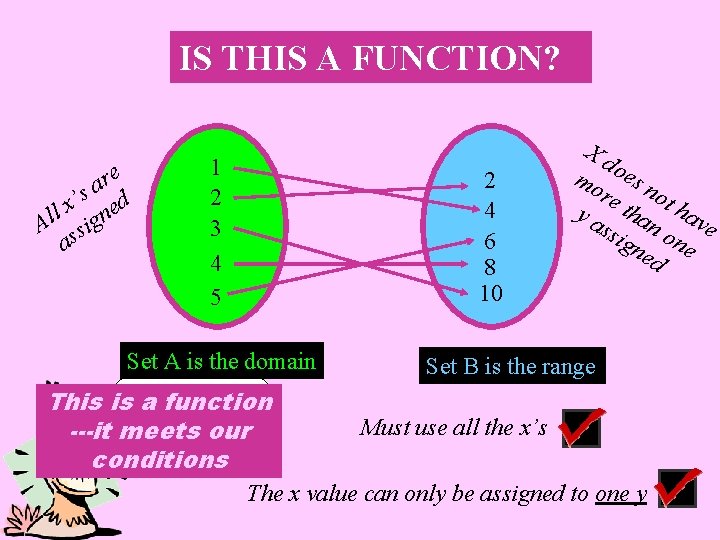 IS THIS A FUNCTION?

All x's are assigned

1
2
3
4
5

2
4
6
8
10

X does not have more than one y assigned

Set A is the domain

Set B is the range

This is a function ---it meets our conditions

Must use all the x's

The x value can only be assigned to one y